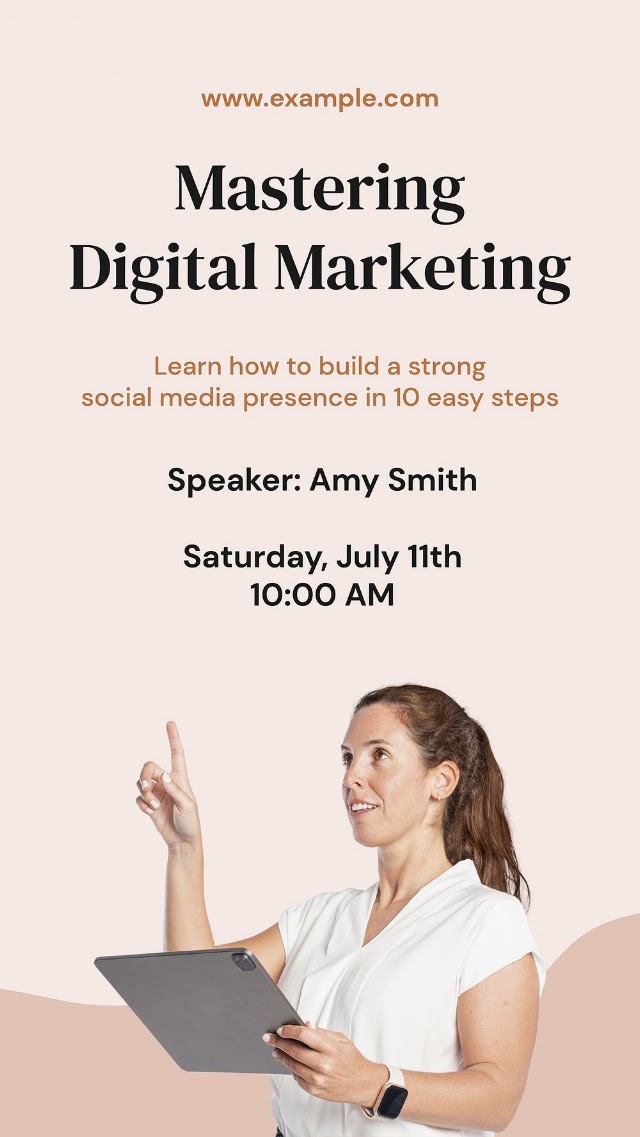 www.example.com

Mastering Digital Marketing

Learn how to build a strong social media presence in 10 easy steps

Speaker: Amy Smith

Saturday, July 11th
10:00 AM